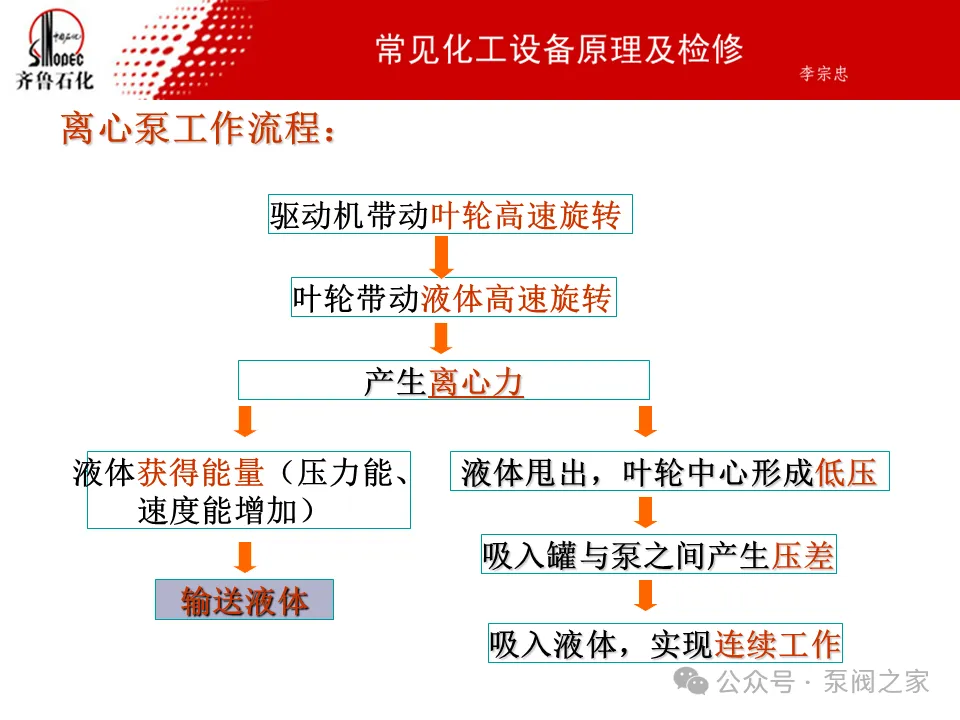 中国石化
SINOPEC
齐鲁石化

常见化工设备原理及检修

李宗忠

离心泵工作流程：

驱动机带动叶轮高速旋转

叶轮带动液体高速旋转

产生离心力

液体获得能量（压力能、速度能增加）

输送液体

液体甩出，叶轮中心形成低压

吸入罐与泵之间产生压差

吸入液体，实现连续工作

公众号 · 泵阀之家